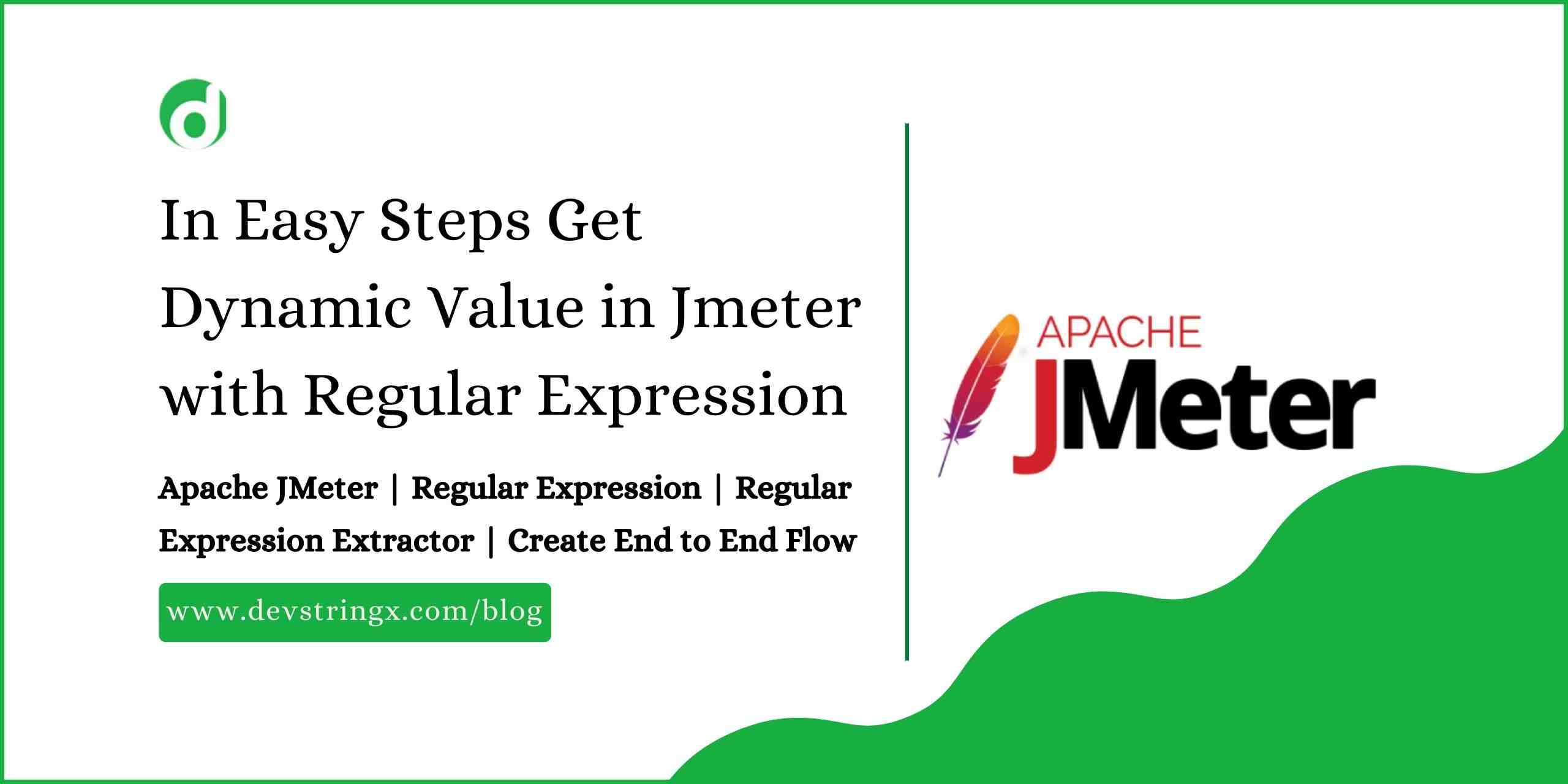 d

In Easy Steps Get Dynamic Value in Jmeter with Regular Expression

Apache JMeter | Regular Expression | Regular Expression Extractor | Create End to End Flow

www.devstringx.com/blog

APACHE
JMeter